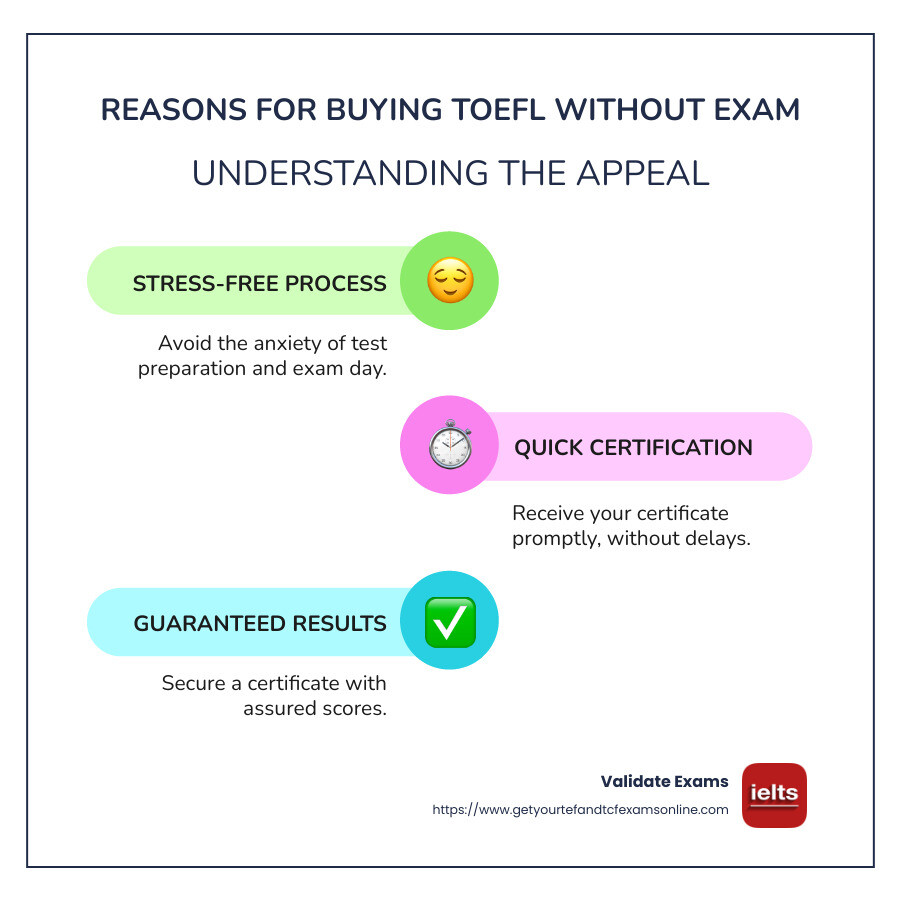 REASONS FOR BUYING TOEFL WITHOUT EXAM

UNDERSTANDING THE APPEAL

STRESS-FREE PROCESS

Avoid the anxiety of test preparation and exam day.

QUICK CERTIFICATION

Receive your certificate promptly, without delays.

GUARANTEED RESULTS

Secure a certificate with assured scores.

Validate Exams
https://www.getyourtefandtcfexamsonline.com

ielts